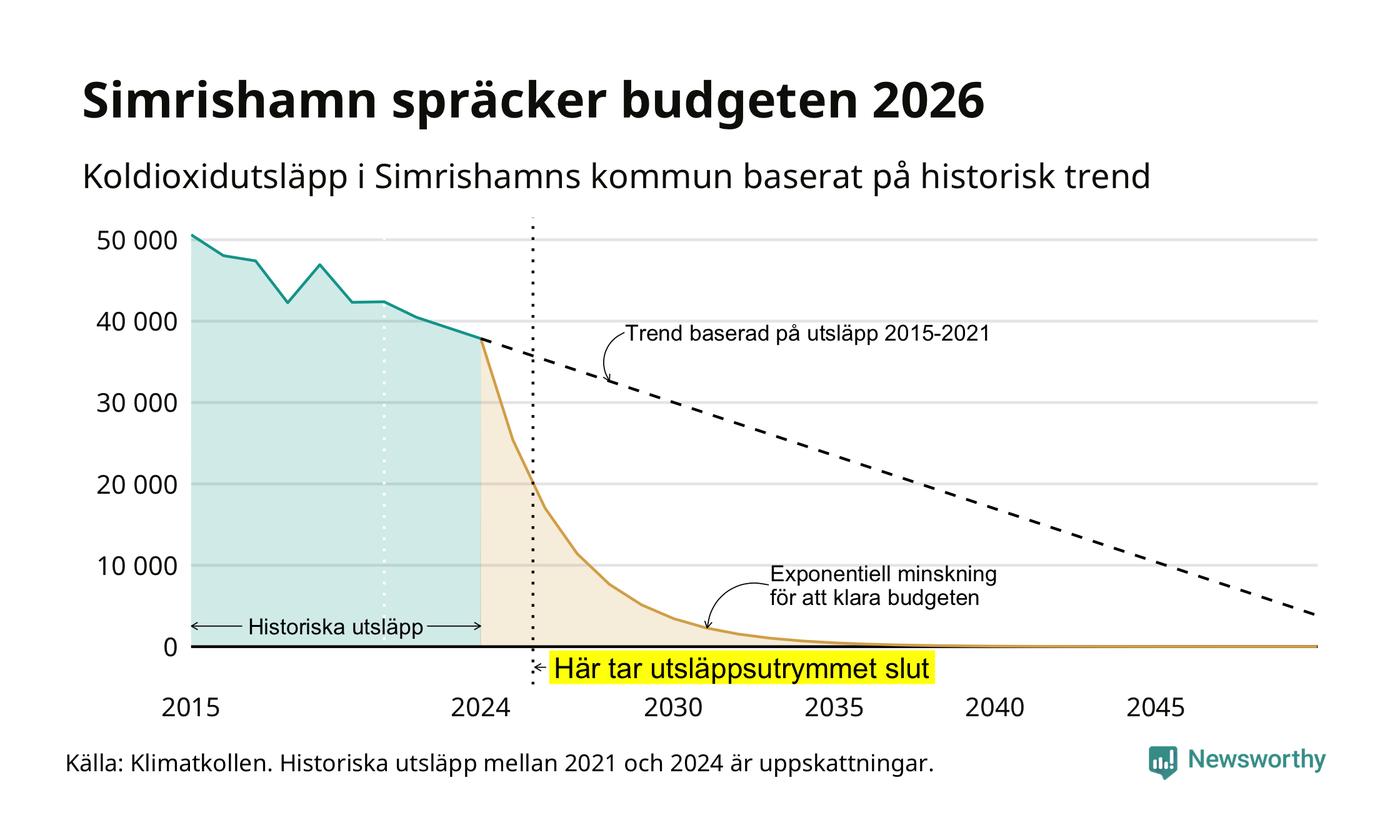 Simrishamn spräcker budgeten 2026

Koldioxidutsläpp i Simrishamns kommun baserat på historisk trend

50 000
40 000
30 000
20 000
10 000
0

Trend baserad på utsläpp 2015-2021

Exponentiell minskning för att klara budgeten

Historiska utsläpp

Här tar utsläppsutrymmet slut

2015
2024
2030
2035
2040
2045

Källa: Klimatkollen. Historiska utsläpp mellan 2021 och 2024 är uppskattningar.

Newsworthy